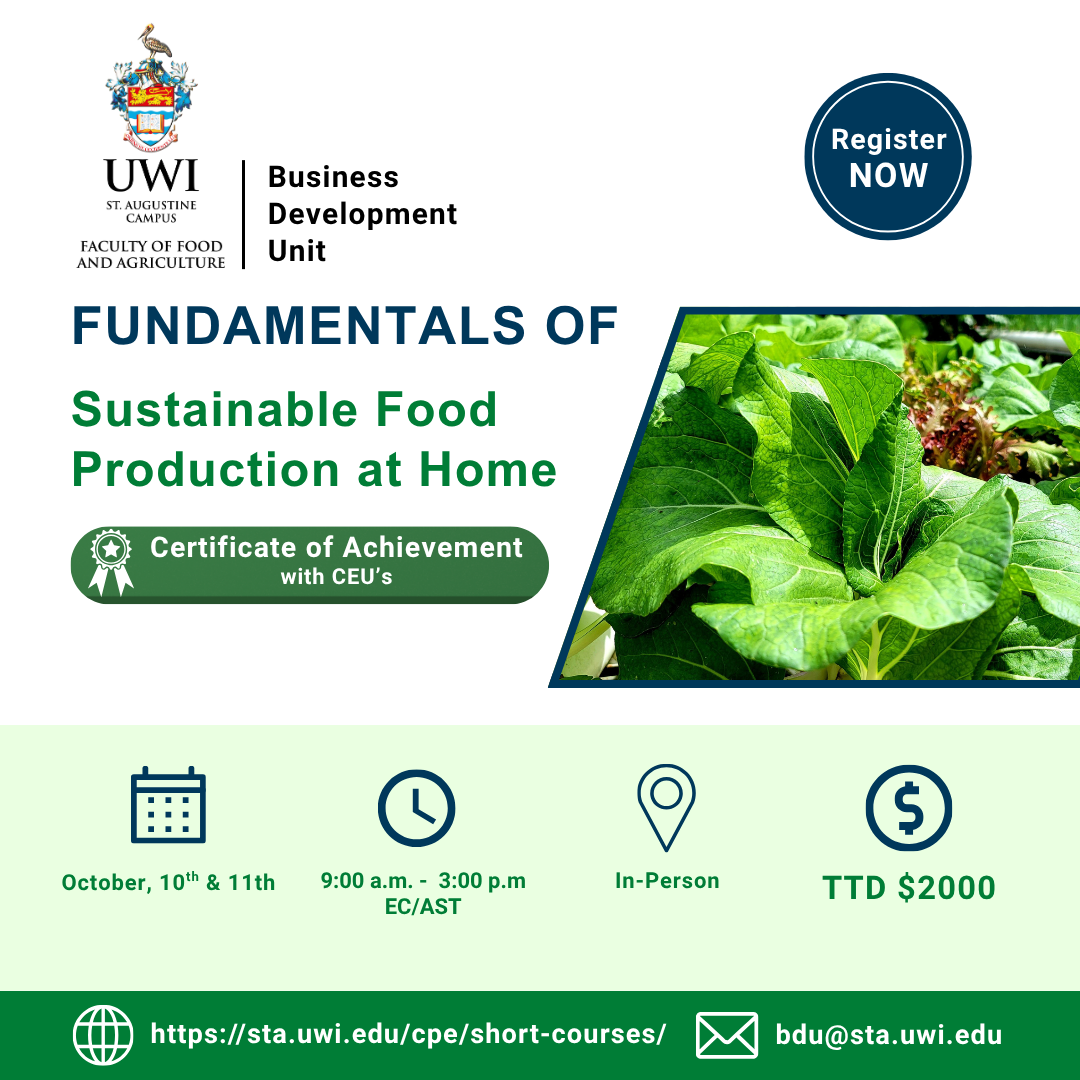 UWI
ST. AUGUSTINE CAMPUS
FACULTY OF FOOD AND AGRICULTURE

Business Development Unit

Register NOW

FUNDAMENTALS OF

Sustainable Food Production at Home

Certificate of Achievement with CEU's

October, 10$^{th}$ & 11th

9:00 a.m. - 3:00 p.m EC/AST

In-Person

TTD $2000

https://sta.uwi.edu/cpe/short-courses/

bdu@sta.uwi.edu